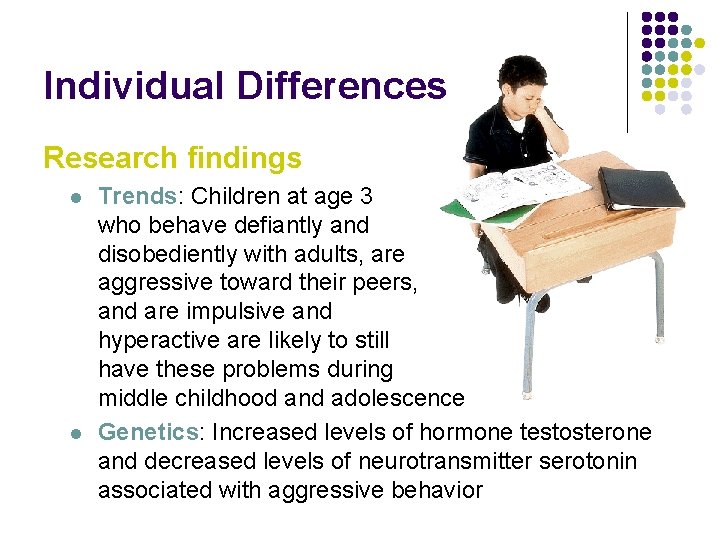 Individual Differences

Research findings

- Trends: Children at age 3 who behave defiantly and disobediently with adults, are aggressive toward their peers, and are impulsive and hyperactive are likely to still have these problems during middle childhood and adolescence
- Genetics: Increased levels of hormone testosterone and decreased levels of neurotransmitter serotonin associated with aggressive behavior